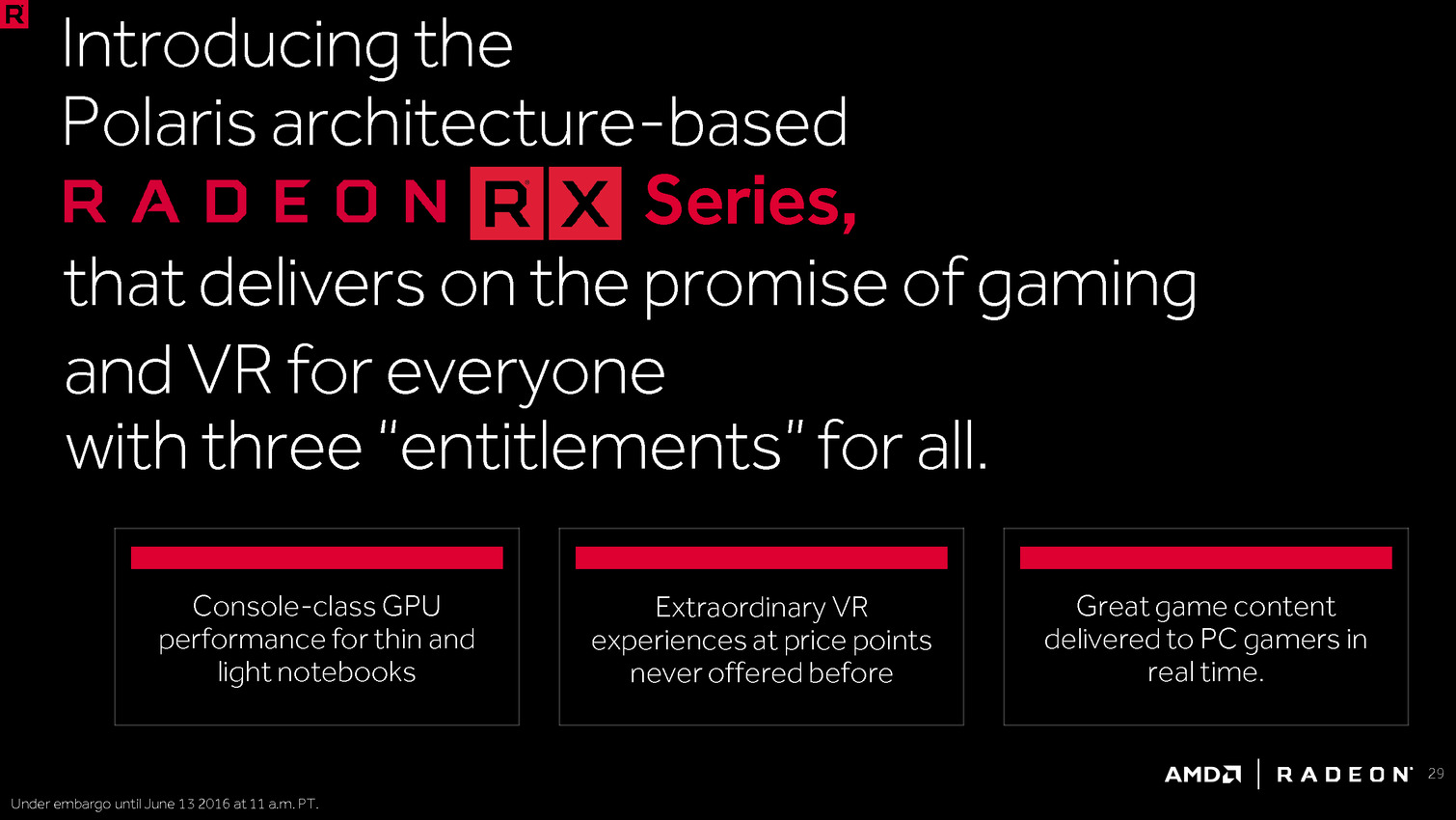 R

Introducing the Polaris architecture-based RADEON RX Series, that delivers on the promise of gaming and VR for everyone with three "entitlements" for all.

Console-class GPU performance for thin and light notebooks

Extraordinary VR experiences at price points never offered before

Great game content delivered to PC gamers in real time.

AMD | RADEON 29

Under embargo until June 13 2016 at 11 a.m. PT.